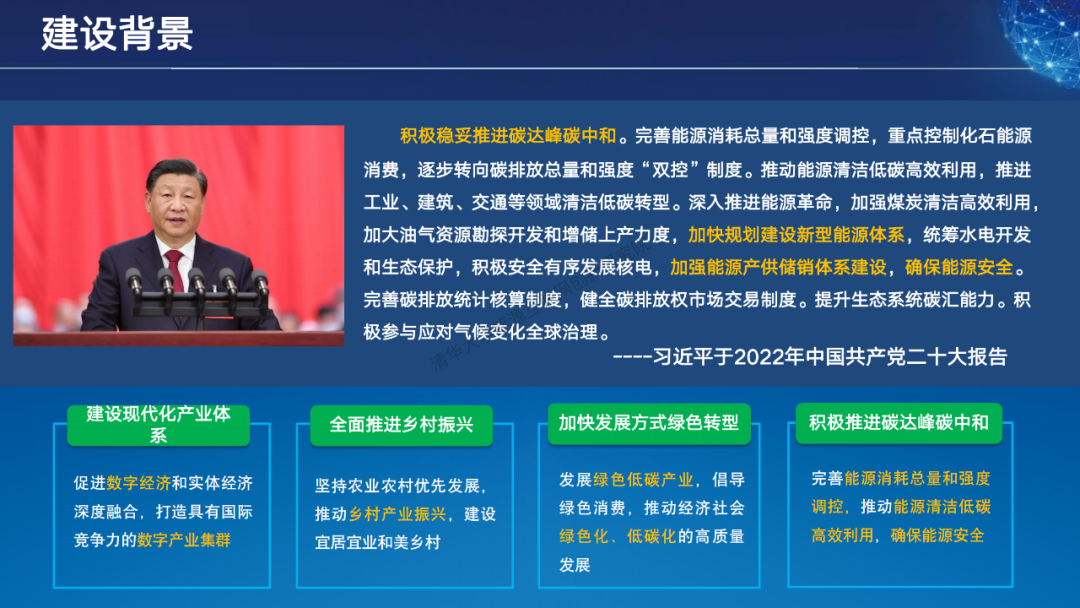 建设背景

积极稳妥推进碳达峰碳中和。完善能源消耗总量和强度调控，重点控制化石能源消费，逐步转向碳排放总量和强度“双控”制度。推动能源清洁低碳高效利用，推进工业、建筑、交通等领域清洁低碳转型。深入推进能源革命，加强煤炭清洁高效利用，加大油气资源勘探开发和增储上产力度，加快规划建设新型能源体系，统筹水电开发和生态保护，积极安全有序发展核电，加强能源产供储销体系建设，确保能源安全。完善碳排放统计核算制度，健全碳排放权市场交易制度。提升生态系统碳汇能力。积极参与应对气候变化全球治理。

----习近平于2022年中国共产党二十大报告

建设现代化产业体系

促进数字经济和实体经济深度融合，打造具有国际竞争力的数字产业集群

全面推进乡村振兴

坚持农业农村优先发展，推动乡村产业振兴，建设宜居宜业和美乡村

加快发展方式绿色转型

发展绿色低碳产业，倡导绿色消费，推动经济社会绿色化、低碳化的高质量发展

积极推进碳达峰碳中和

完善能源消耗总量和强度调控，推动能源清洁低碳高效利用，确保能源安全